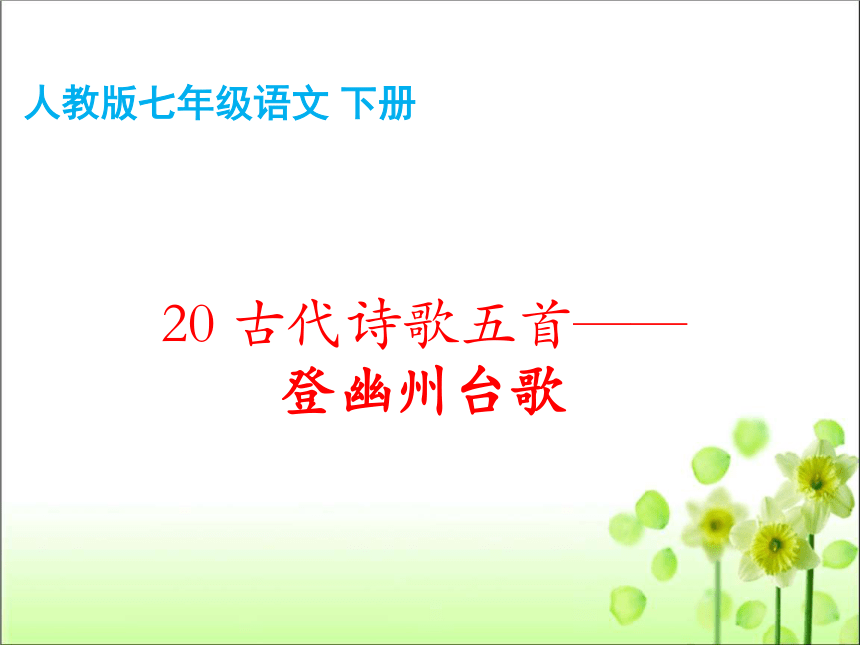 人教版七年级语文 下册

20 古代诗歌五首——
登幽州台歌